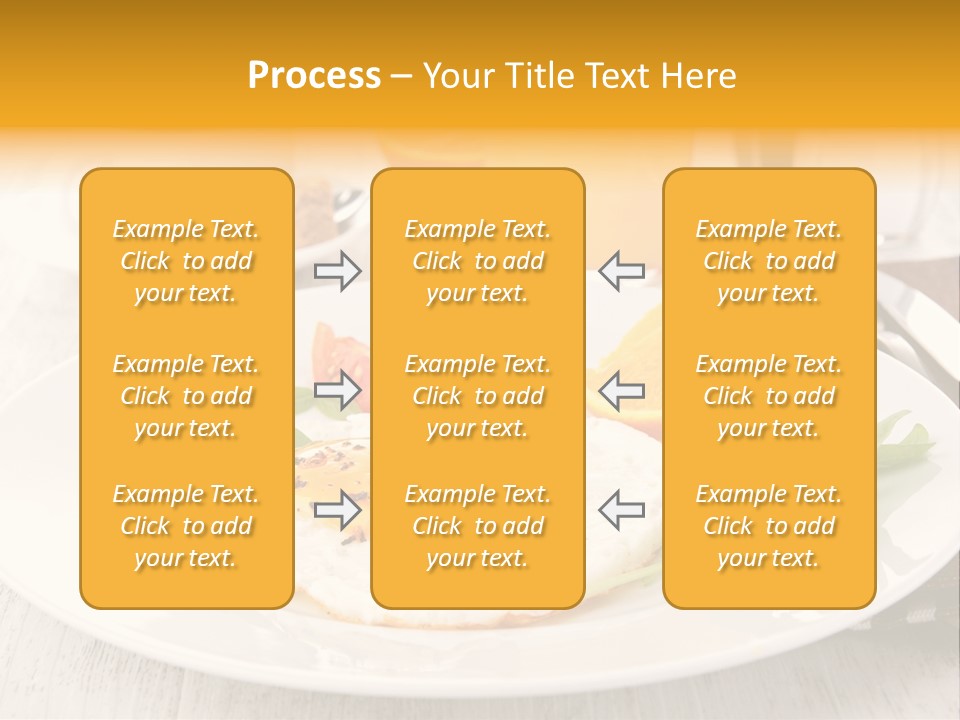 Process – Your Title Text Here

Example Text. Click to add your text.

Example Text. Click to add your text.

Example Text. Click to add your text.

Example Text. Click to add your text.

Example Text. Click to add your text.

Example Text. Click to add your text.

Example Text. Click to add your text.

Example Text. Click to add your text.

Example Text. Click to add your text.